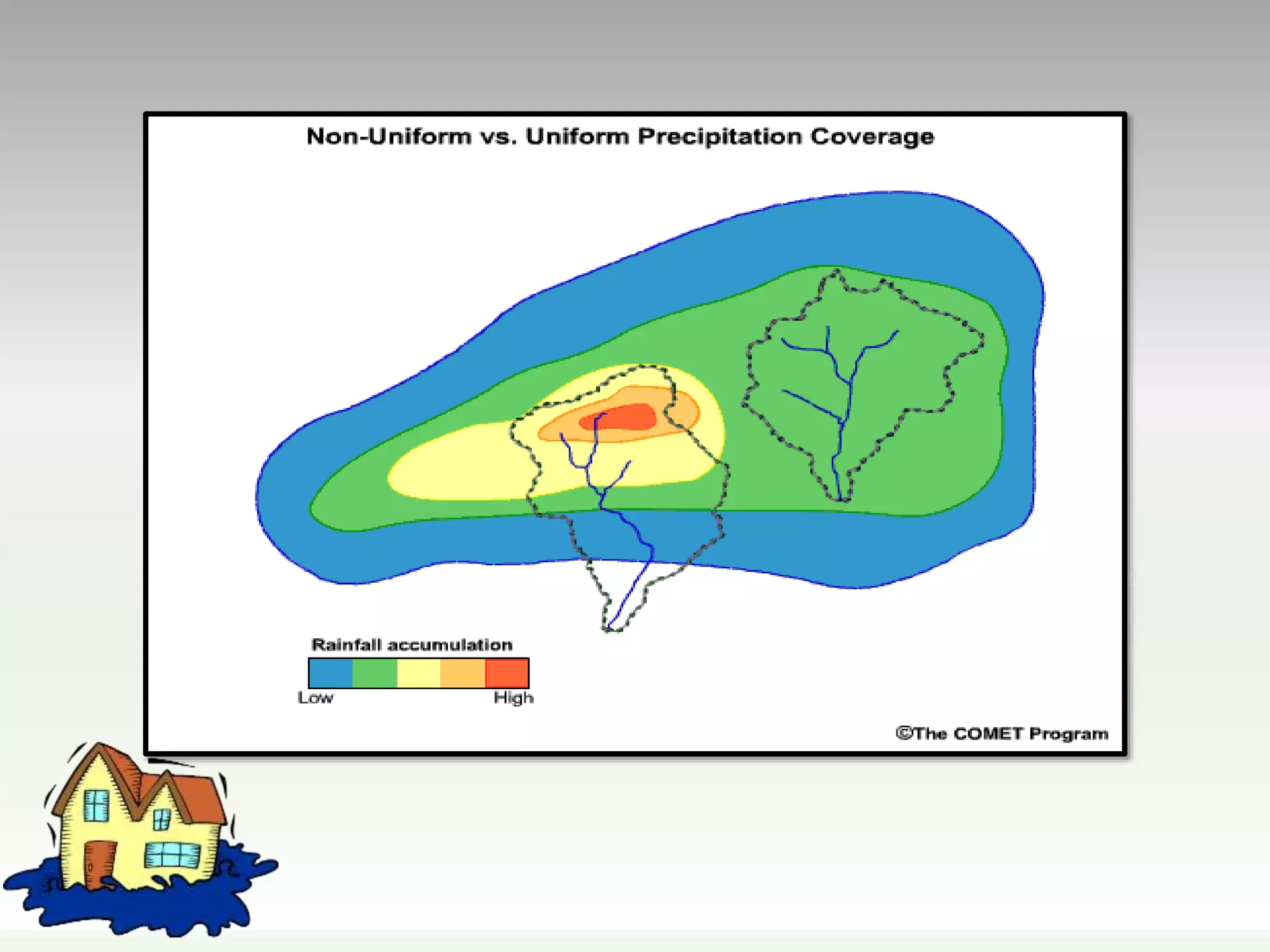 Non-Uniform vs. Uniform Precipitation Coverage

Rainfall accumulation

Low High

©The COMET Program